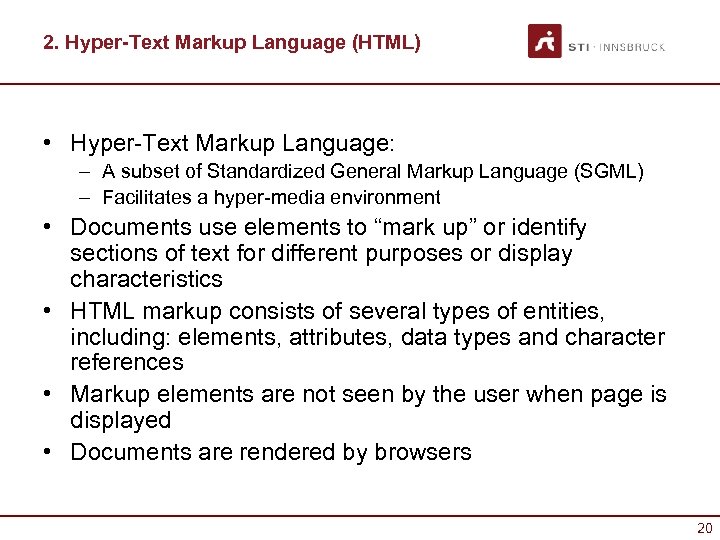 2. Hyper-Text Markup Language (HTML)

STI · INNSBRUCK

• Hyper-Text Markup Language:
  – A subset of Standardized General Markup Language (SGML)
  – Facilitates a hyper-media environment
• Documents use elements to “mark up” or identify sections of text for different purposes or display characteristics
• HTML markup consists of several types of entities, including: elements, attributes, data types and character references
• Markup elements are not seen by the user when page is displayed
• Documents are rendered by browsers

20